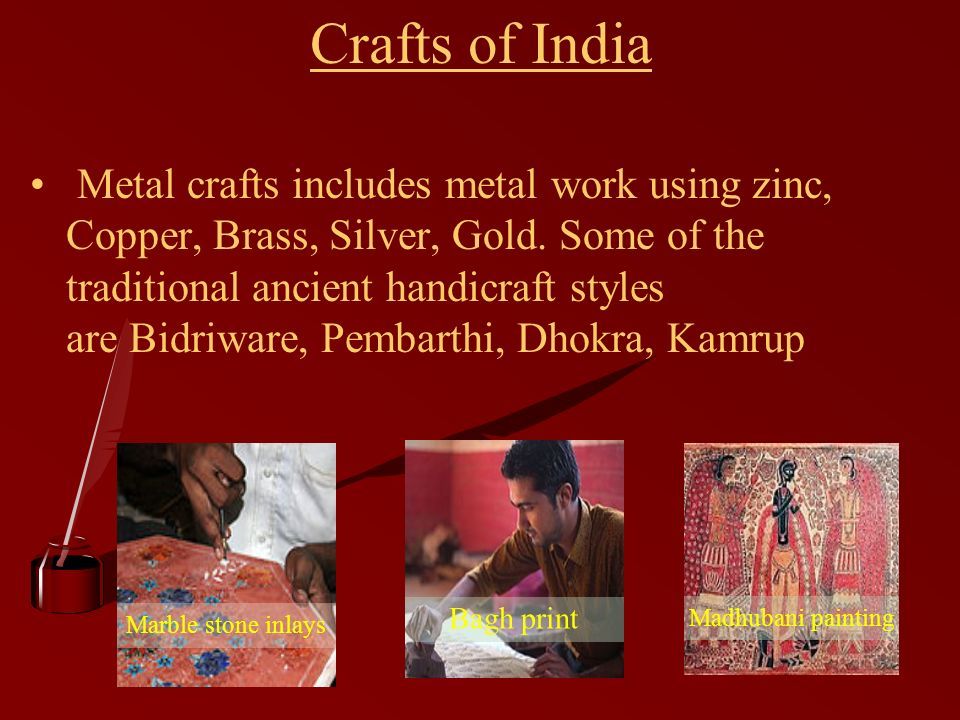 Crafts of India

• Metal crafts includes metal work using zinc, Copper, Brass, Silver, Gold. Some of the traditional ancient handicraft styles are Bidriware, Pembarthi, Dhokra, Kamrup

Marble stone inlays

Bagh print

Madhubani painting